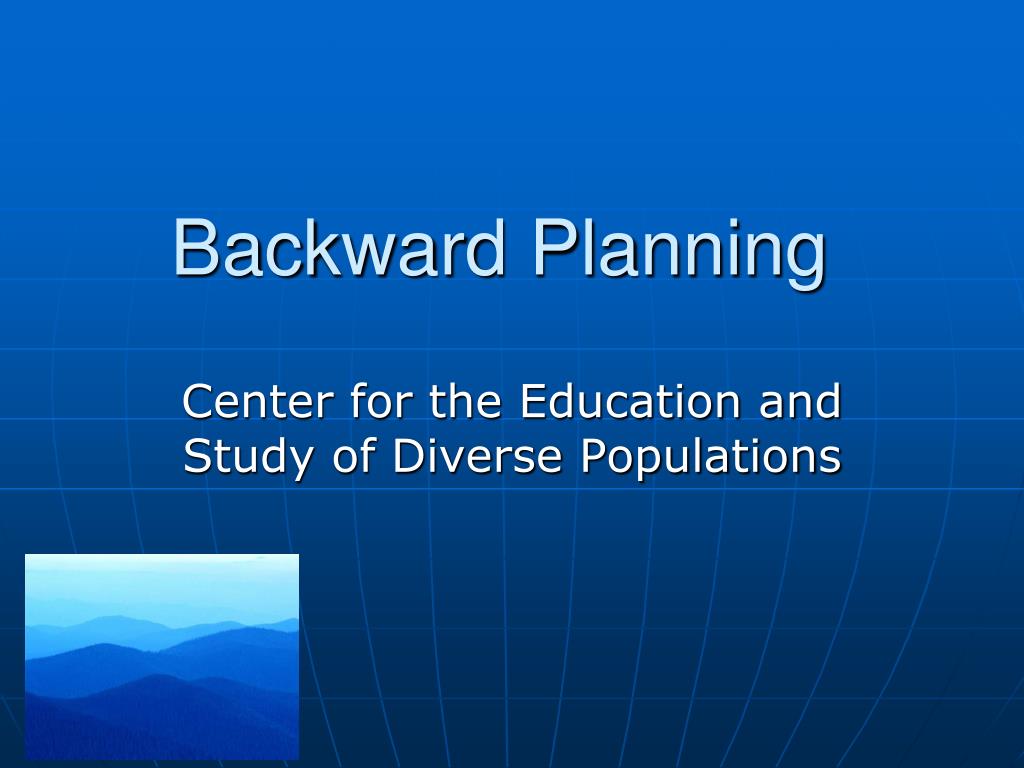 Backward Planning

Center for the Education and Study of Diverse Populations